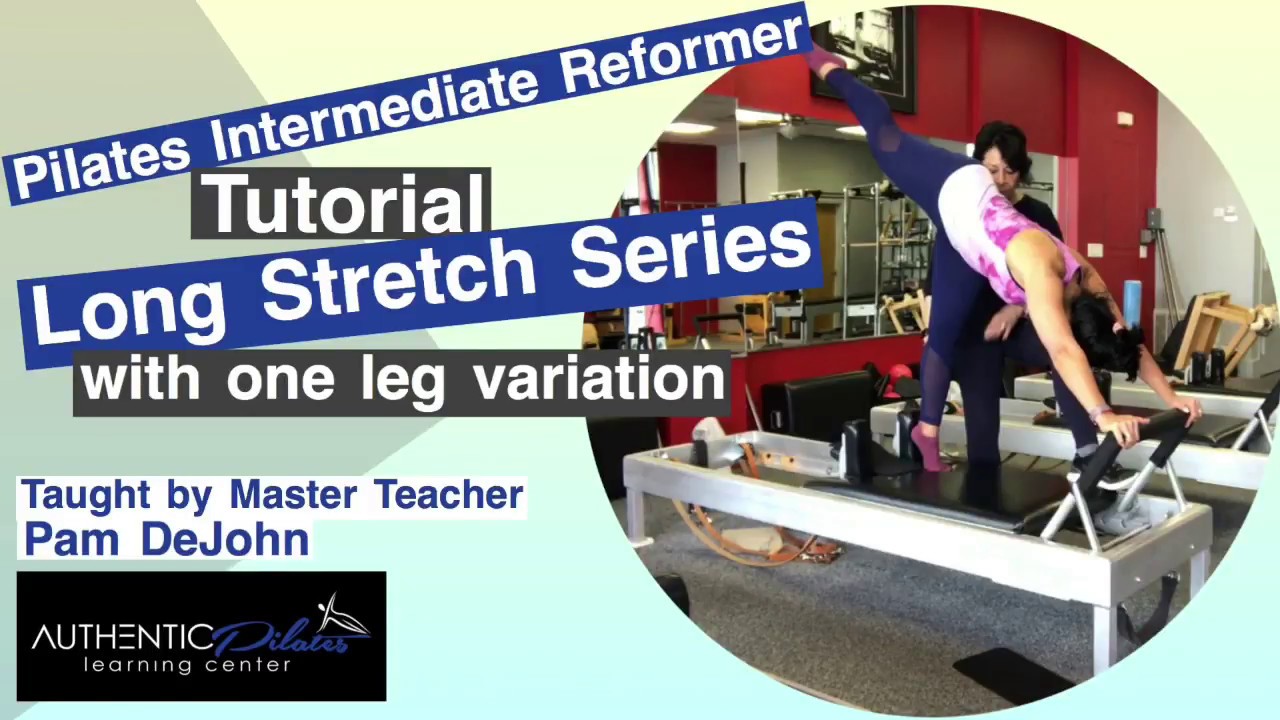 Pilates Intermediate Reformer

Tutorial

Long Stretch Series

with one leg variation

Taught by Master Teacher
Pam DeJohn

AUTHENTIC Pilates
learning center